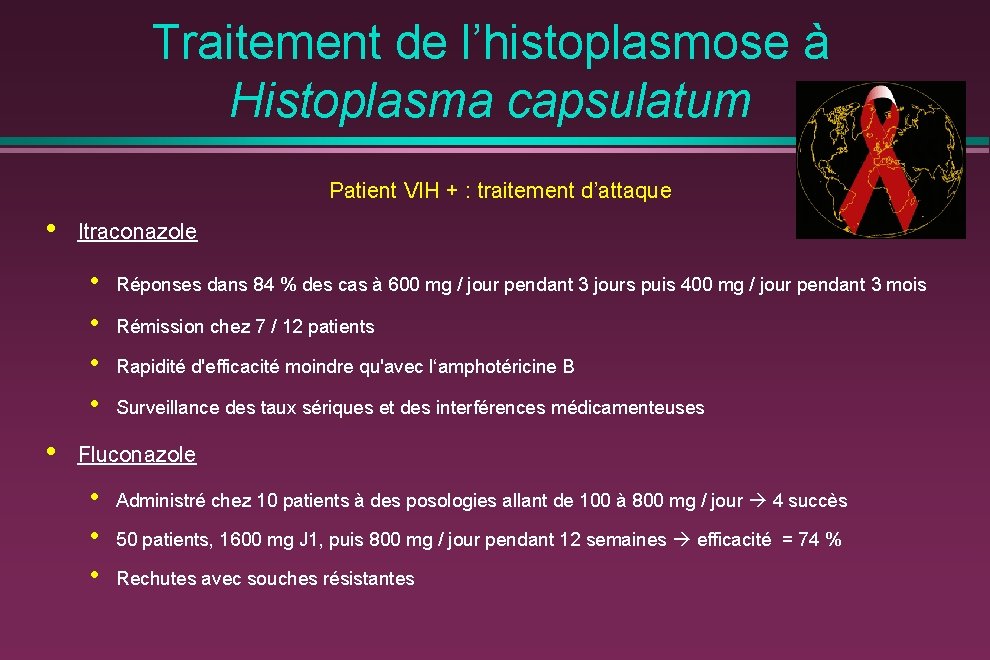 Traitement de l’histoplasmose à Histoplasma capsulatum

Patient VIH + : traitement d’attaque

• Itraconazole
  • Réponses dans 84 % des cas à 600 mg / jour pendant 3 jours puis 400 mg / jour pendant 3 mois
  • Rémission chez 7 / 12 patients
  • Rapidité d'efficacité moindre qu'avec l‘amphotéricine B
  • Surveillance des taux sériques et des interférences médicamenteuses

• Fluconazole
  • Administré chez 10 patients à des posologies allant de 100 à 800 mg / jour → 4 succès
  • 50 patients, 1600 mg J1, puis 800 mg / jour pendant 12 semaines → efficacité = 74 %
  • Rechutes avec souches résistantes